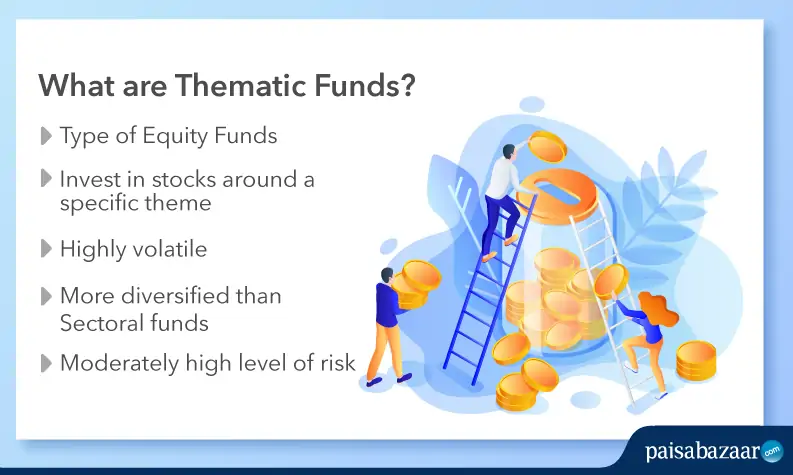 What are Thematic Funds?

Type of Equity Funds

Invest in stocks around a specific theme

Highly volatile

More diversified than Sectoral funds

Moderately high level of risk

paisabazaar.com